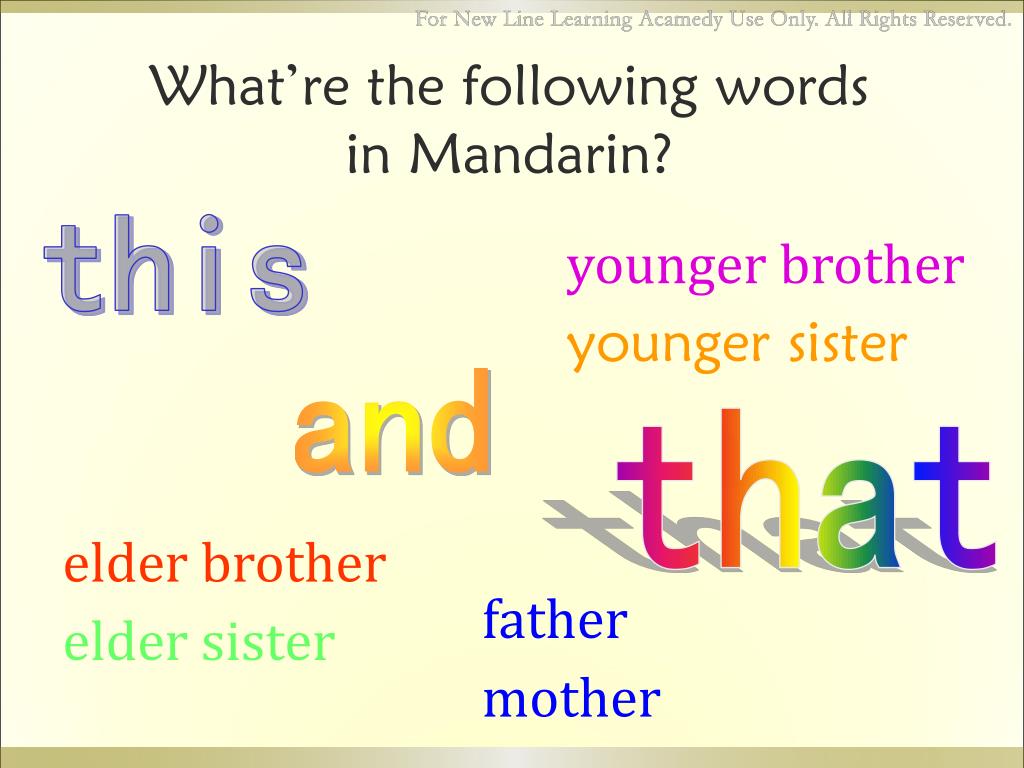 For New Line Learning Acamedy Use Only. All Rights Reserved.

What're the following words in Mandarin?

this

younger brother

younger sister

and

that

elder brother

elder sister

father

mother